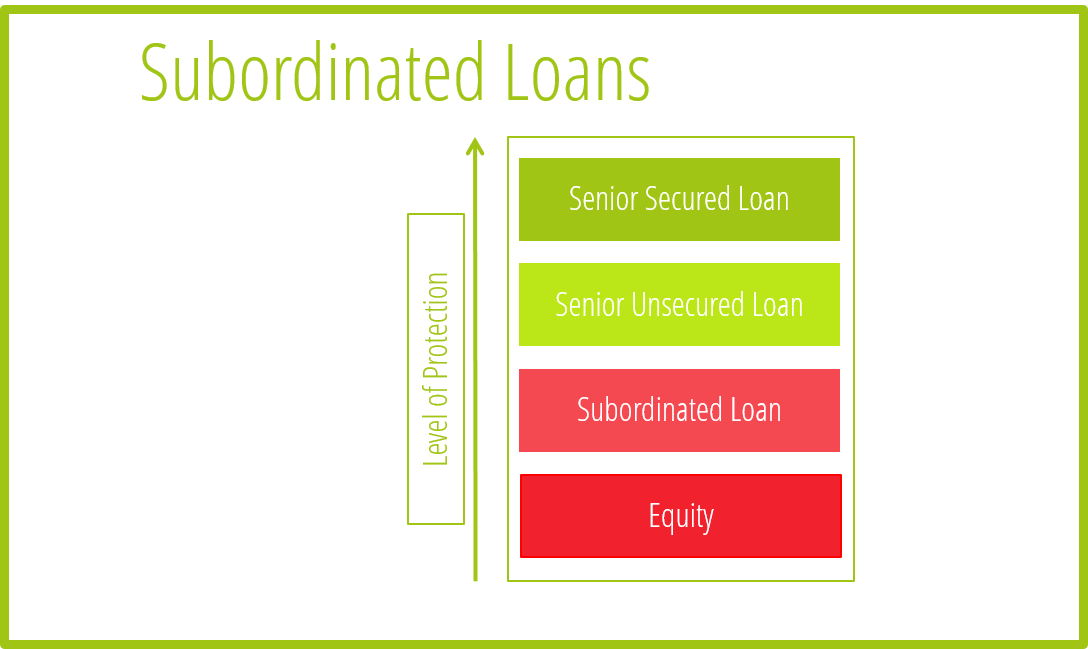 Subordinated Loans

Level of Protection

Senior Secured Loan

Senior Unsecured Loan

Subordinated Loan

Equity